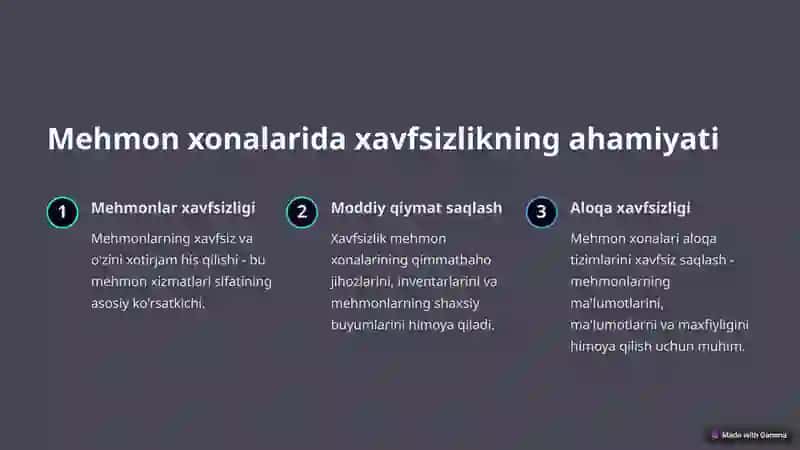 Mehmon xonalarida xavfsizlikning ahamiyati

1

Mehmonlar xavfsizligi

Mehmonlarning xavfsiz va o'zini xotirjam his qilishi - bu mehmon xizmatlari sifatining asosiy ko'rsatkichi.

2

Moddiy qiymat saqlash

Xavfsizlik mehmon xonalarining qimmatbaho jihozlarini, inventarlarini va mehmonlarning shaxsiy buyumlarini himoya qiladi.

3

Aloqa xavfsizligi

Mehmon xonalari aloqa tizimlarini xavfsiz saqlash - mehmonlarning ma'lumotlarini, ma'lumotlarni va maxfiyligini himoya qilish uchun muhim.

Made with Gamma